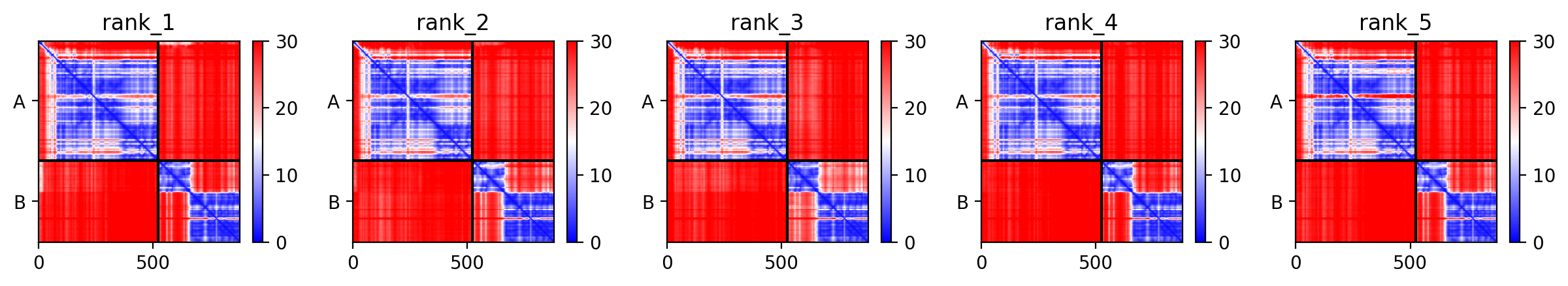 rank_1
A
B
0
500
30
20
10
0

rank_2
A
B
0
500
30
20
10
0

rank_3
A
B
0
500
30
20
10
0

rank_4
A
B
0
500
30
20
10
0

rank_5
A
B
0
500
30
20
10
0